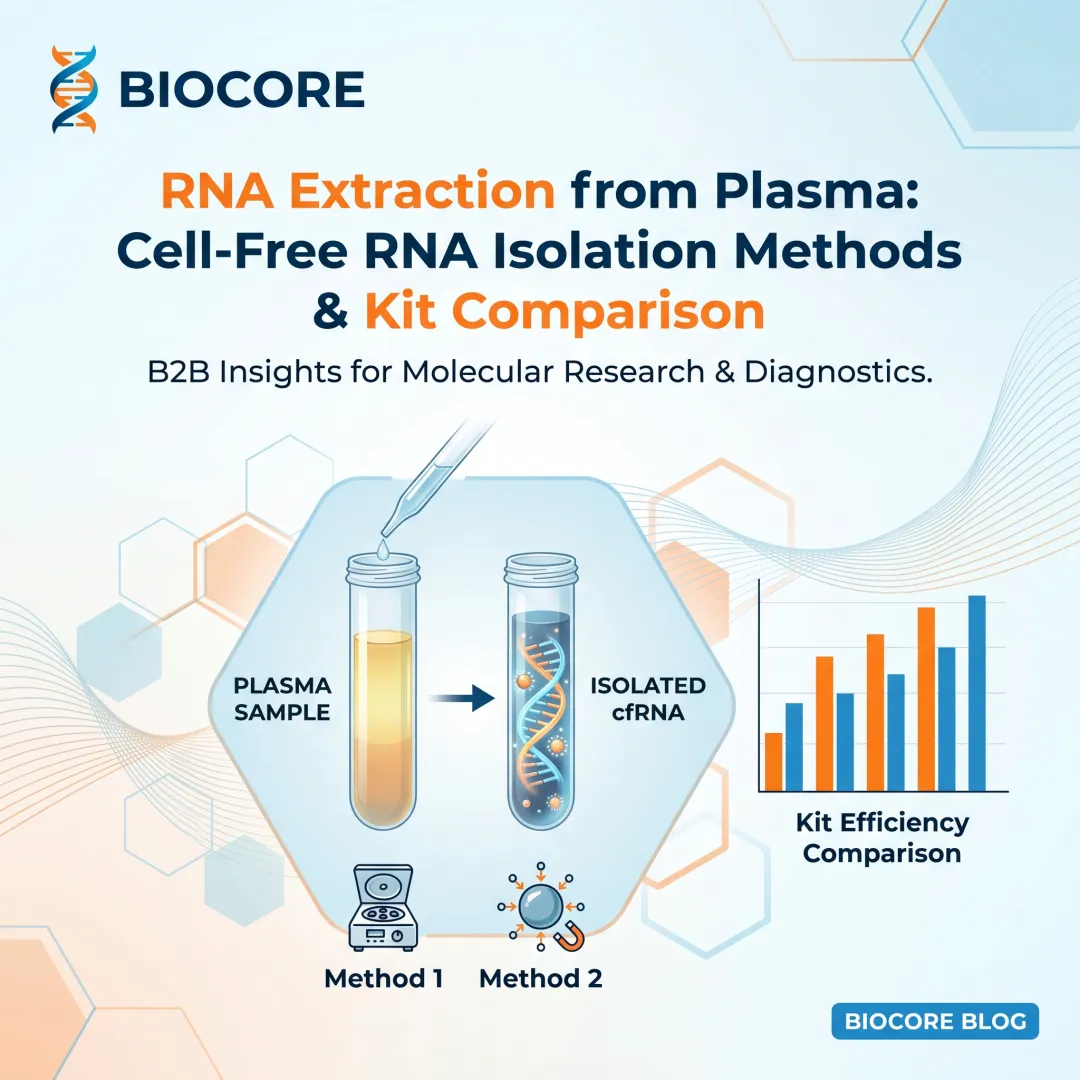 BIOCORE

RNA Extraction from Plasma: Cell-Free RNA Isolation Methods & Kit Comparison

B2B Insights for Molecular Research & Diagnostics.

PLASMA SAMPLE

ISOLATED cfRNA

Kit Efficiency Comparison

Method 1

Method 2

BIOCORE BLOG